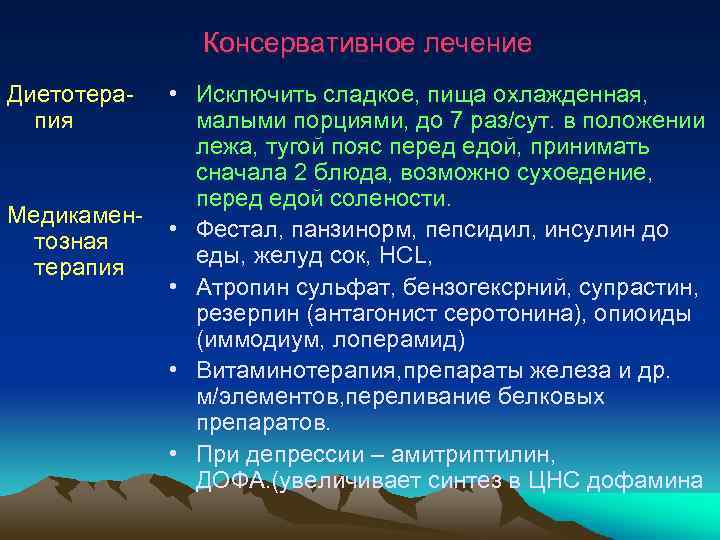 Консервативное лечение

Диетотерапия

Медикаментозная терапия

• Исключить сладкое, пища охлажденная, малыми порциями, до 7 раз/сут. в положении лежа, тугой пояс перед едой, принимать сначала 2 блюда, возможно сухоедение, перед едой солености.
• Фестал, панзинорм, пепсидил, инсулин до еды, желуд сок, HCL,
• Атропин сульфат, бензогексрний, супрастин, резерпин (антагонист серотонина), опиоиды (иммодиум, лоперамид)
• Витаминотерапия,препараты железа и др. м/элементов,переливание белковых препаратов.
• При депрессии – амитриптилин, ДОФА.(увеличивает синтез в ЦНС дофамина